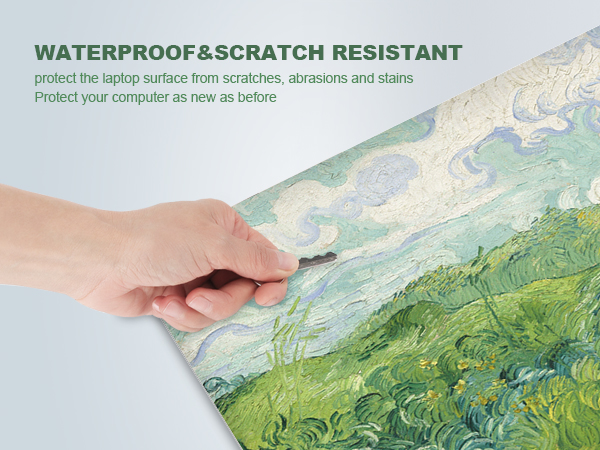 WATERPROOF&SCRATCH RESISTANT

protect the laptop surface from scratches, abrasions and stains
Protect your computer as new as before